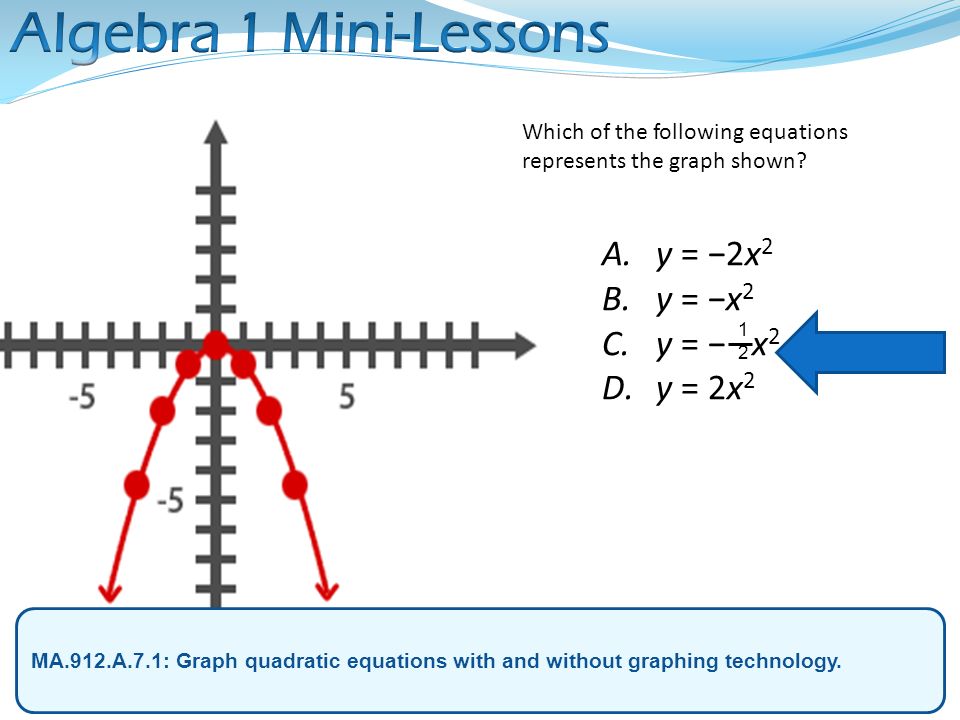 Algebra 1 Mini-Lessons

-5
5
-5

Which of the following equations represents the graph shown?

A. $y = -2x^2$
B. $y = -x^2$
C. $y = -\frac{1}{2}x^2$
D. $y = 2x^2$

MA.912.A.7.1: Graph quadratic equations with and without graphing technology.